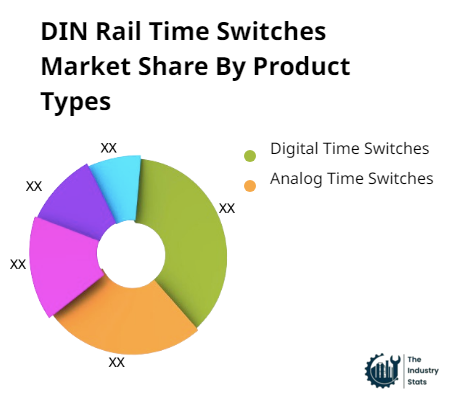 DIN Rail Time Switches Market Share By Product Types

XX
XX
XX
XX
XX

Digital Time Switches
Analog Time Switches

The Industry Stats